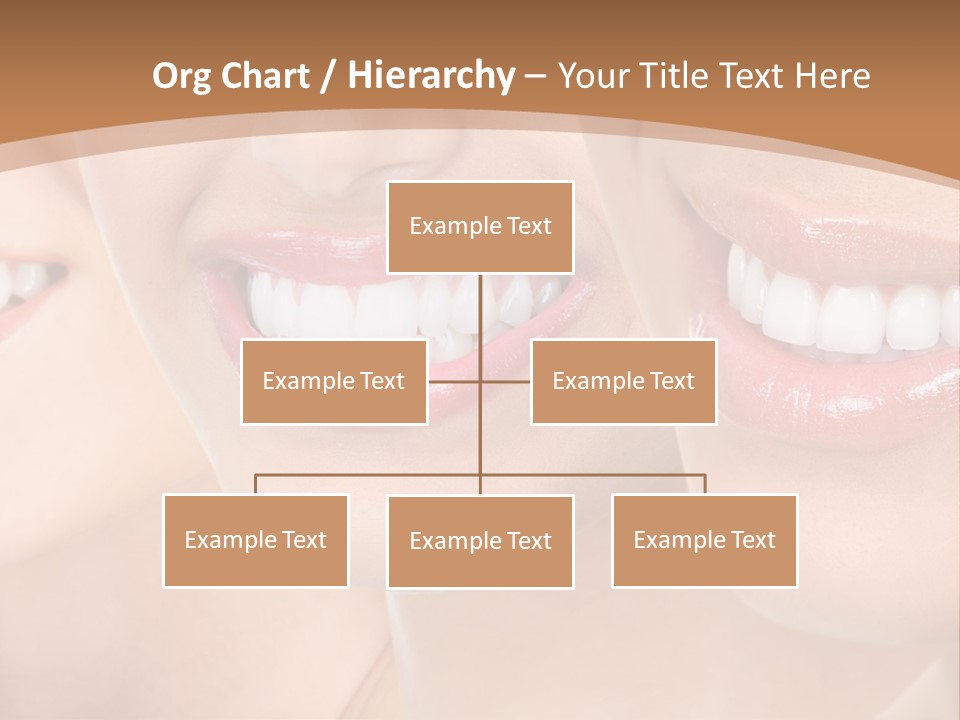 Org Chart / Hierarchy – Your Title Text Here

Example Text

Example Text

Example Text

Example Text

Example Text

Example Text